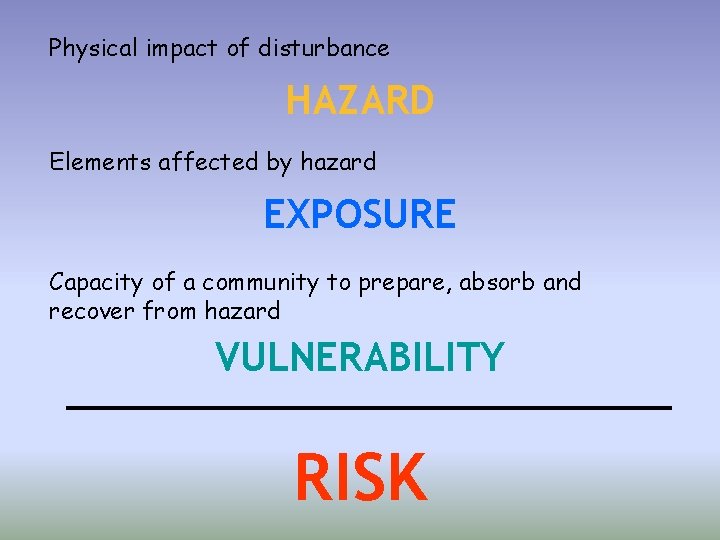 Physical impact of disturbance

HAZARD

Elements affected by hazard

EXPOSURE

Capacity of a community to prepare, absorb and recover from hazard

VULNERABILITY

RISK